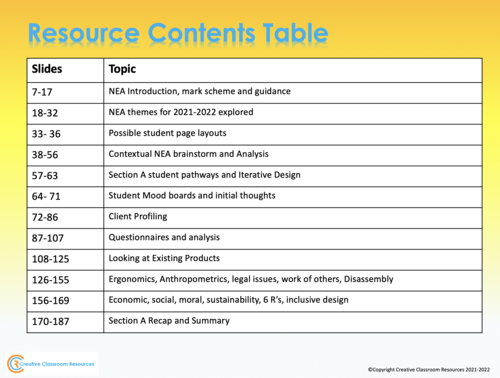 Resource Contents Table

| Slides | Topic |
|---|---|
| 7-17 | NEA Introduction, mark scheme and guidance |
| 18-32 | NEA themes for 2021-2022 explored |
| 33- 36 | Possible student page layouts |
| 38-56 | Contextual NEA brainstorm and Analysis |
| 57-63 | Section A student pathways and Iterative Design |
| 64- 71 | Student Mood boards and initial thoughts |
| 72-86 | Client Profiling |
| 87-107 | Questionnaires and analysis |
| 108-125 | Looking at Existing Products |
| 126-155 | Ergonomics, Anthropometrics, legal issues, work of others, Disassembly |
| 156-169 | Economic, social, moral, sustainability, 6 R's, inclusive design |
| 170-187 | Section A Recap and Summary |

Creative Classroom Resources

©Copyright Creative Classroom Resources 2021-2022